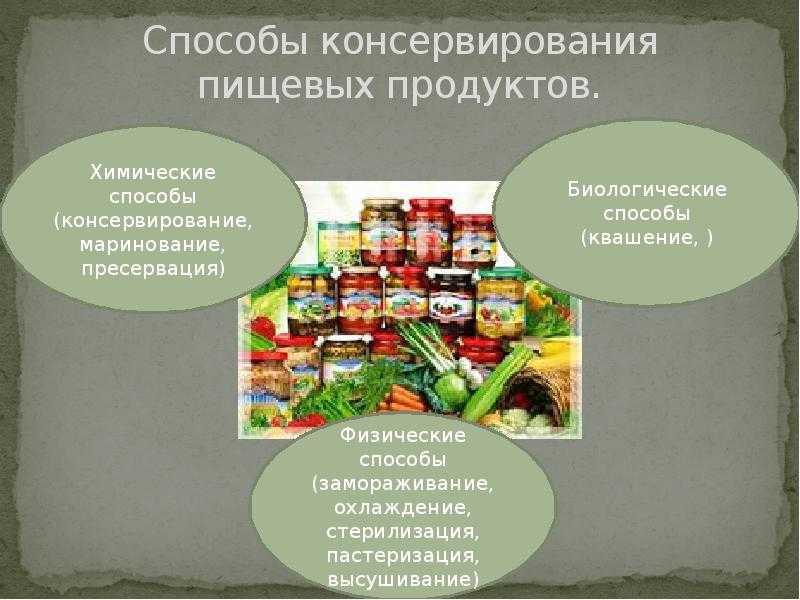 Способы консервирования пищевых продуктов.

Химические способы (консервирование, маринование, пресервация)

Биологические способы (квашение, )

Физические способы (замораживание, охлаждение, стерилизация, пастеризация, высушивание)